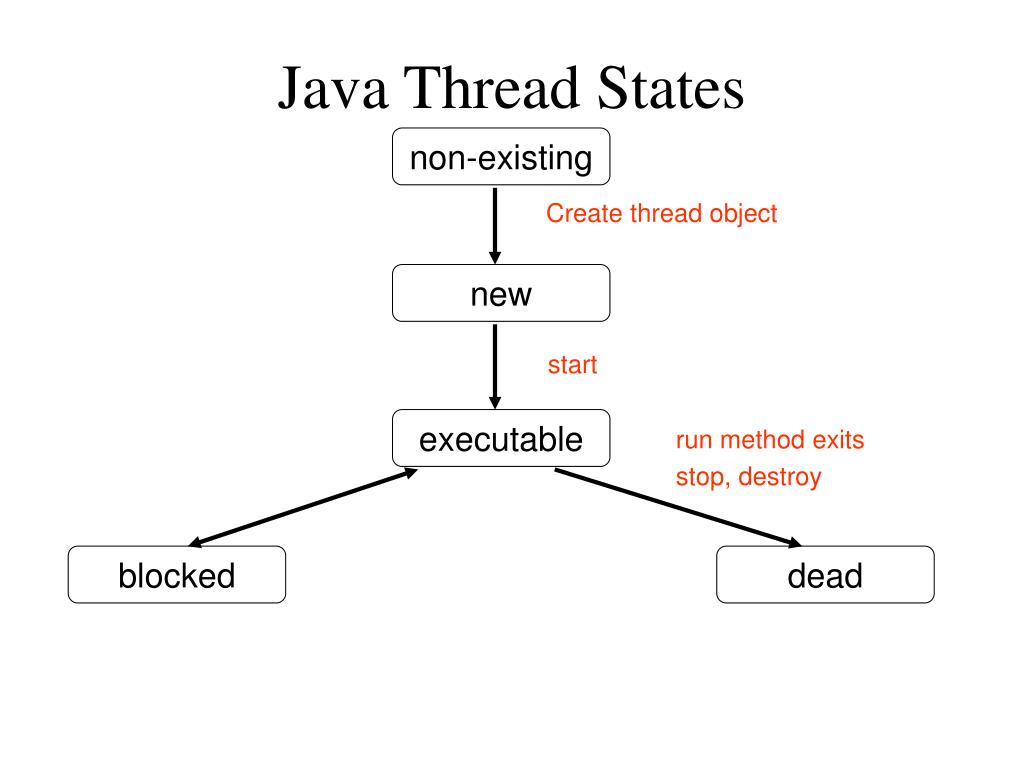 Java Thread States

non-existing

Create thread object

new

start

executable

run method exits
stop, destroy

blocked

dead